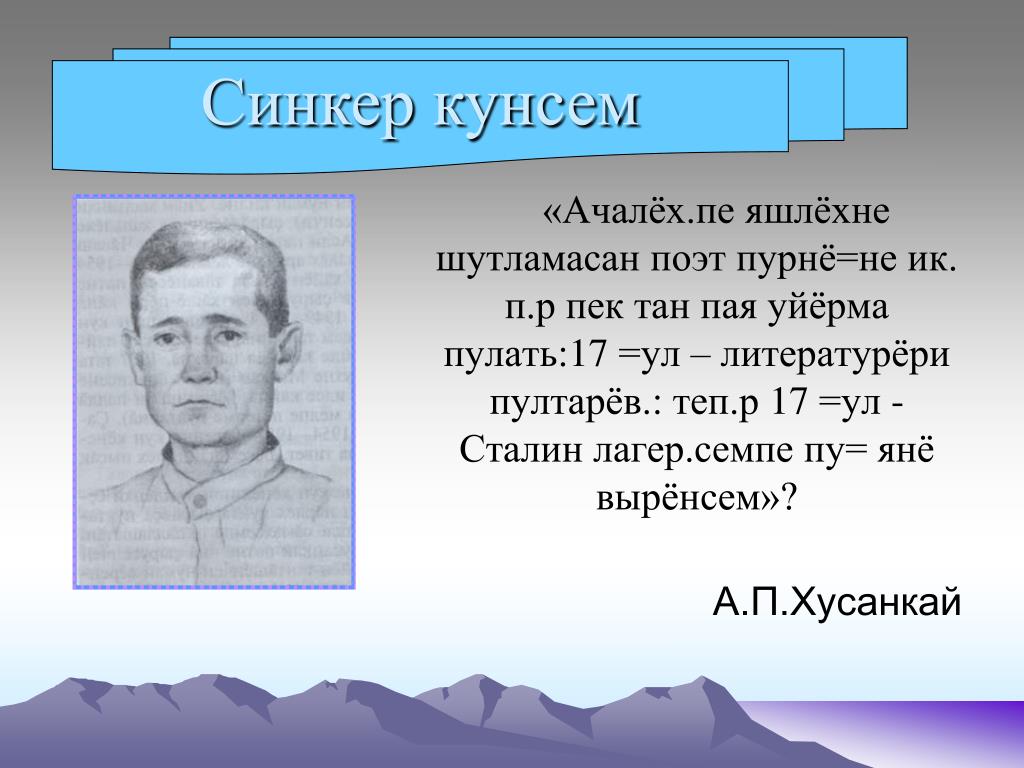 Синкер кунсем

«Ачалёх.пе яшлёхне шутламасан поэт пурнё=не ик. п.р пек тан пая уйёрма пулать:17 =ул – литературёри пултарёв.: теп.р 17 =ул - Сталин лагер.семпе пу= янё вырёнсем»?

А.П.Хусанкай